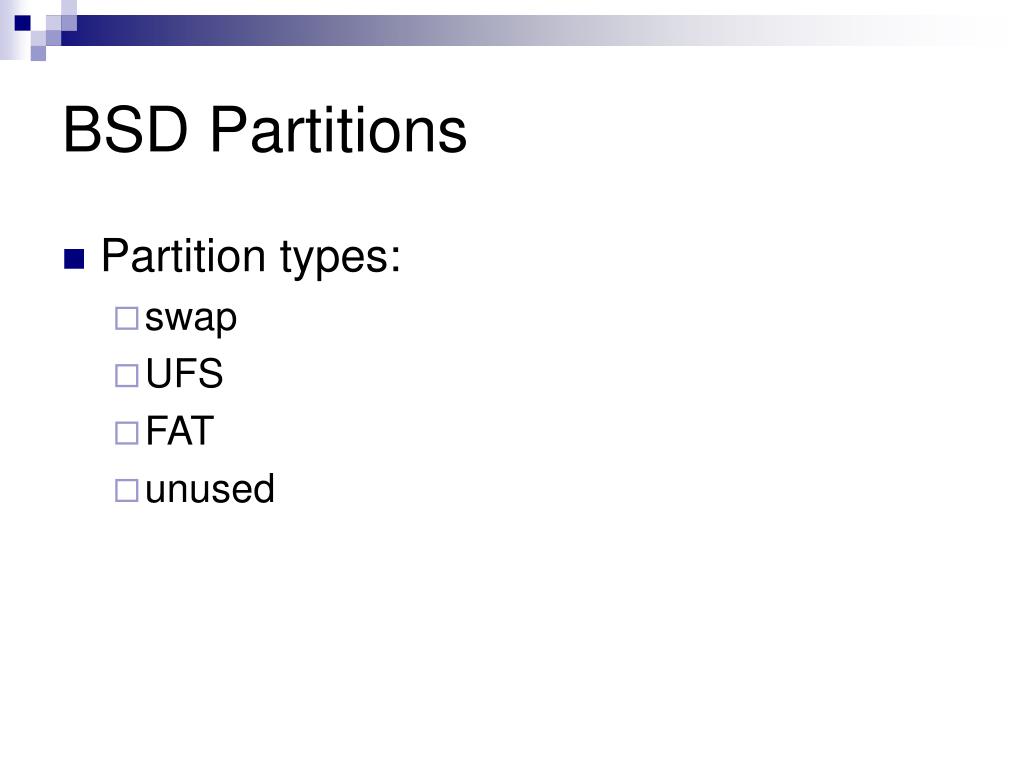 BSD Partitions

Partition types:

swap

UFS

FAT

unused